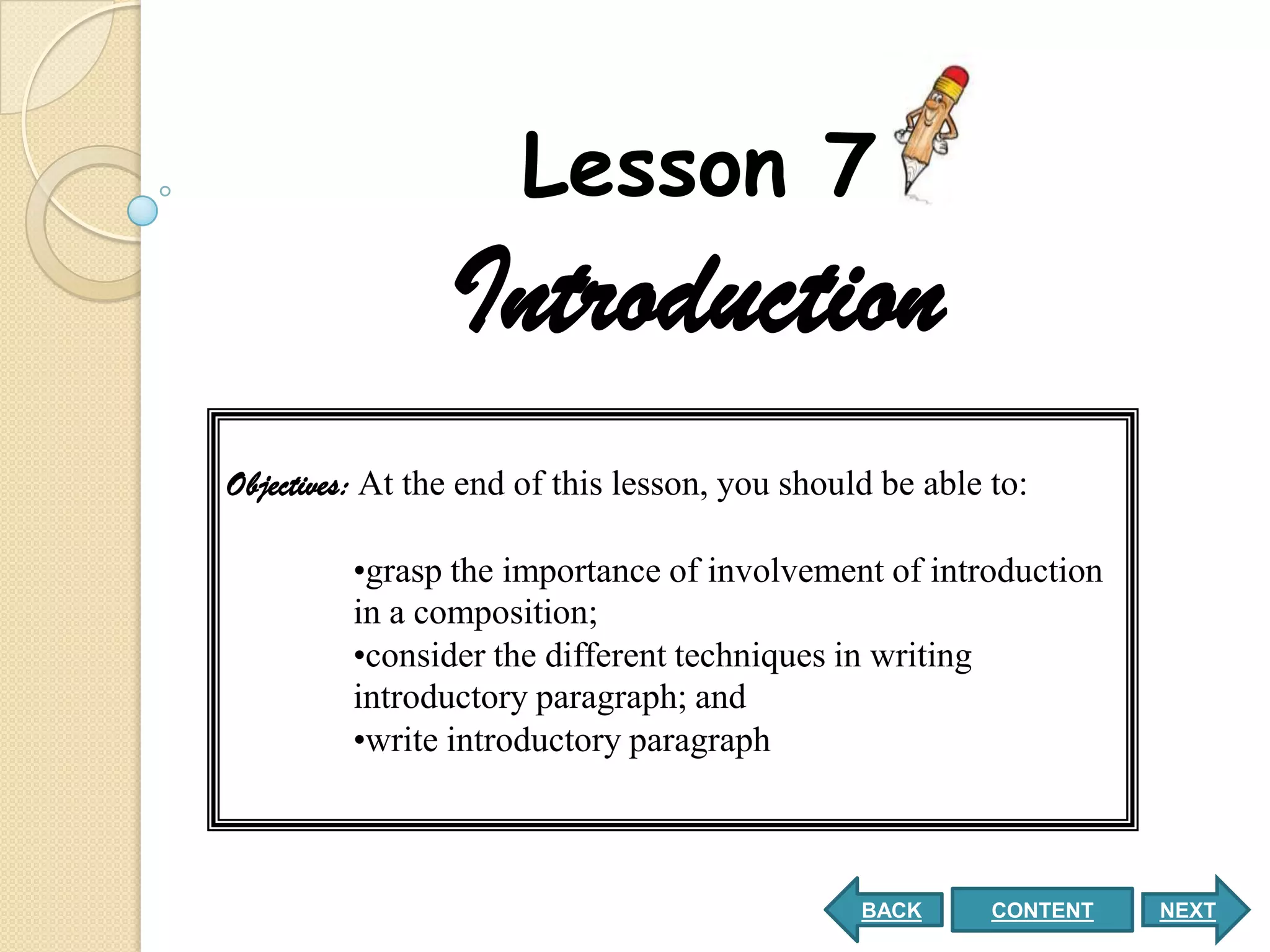 Lesson 7
Introduction

Objectives: At the end of this lesson, you should be able to:

•grasp the importance of involvement of introduction in a composition;
•consider the different techniques in writing introductory paragraph; and
•write introductory paragraph

BACK CONTENT NEXT